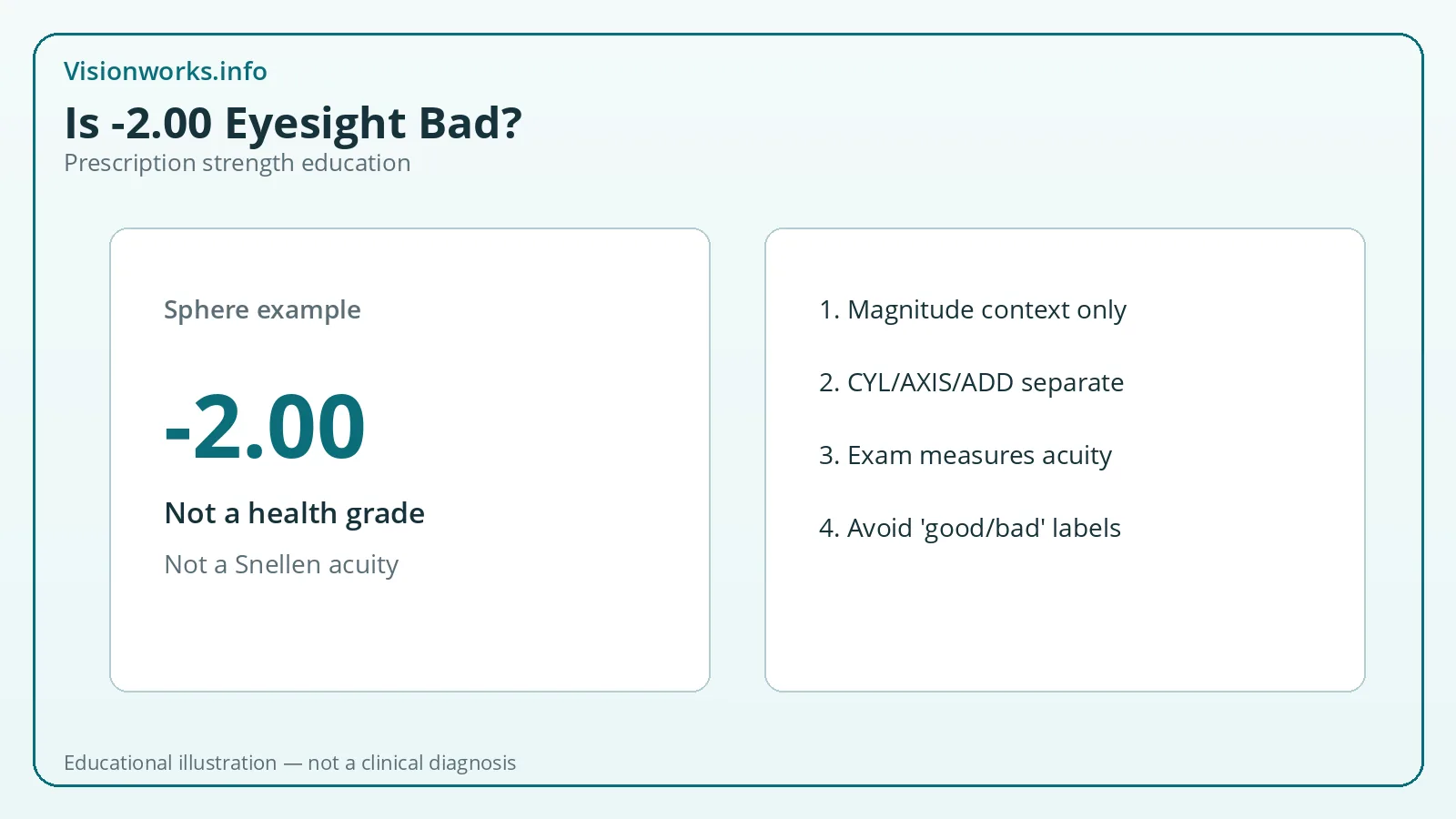 Visionworks.info

Is -2.00 Eyesight Bad?

Prescription strength education

Sphere example

-2.00

Not a health grade

Not a Snellen acuity

1. Magnitude context only

2. CYL/AXIS/ADD separate

3. Exam measures acuity

4. Avoid 'good/bad' labels

Educational illustration — not a clinical diagnosis